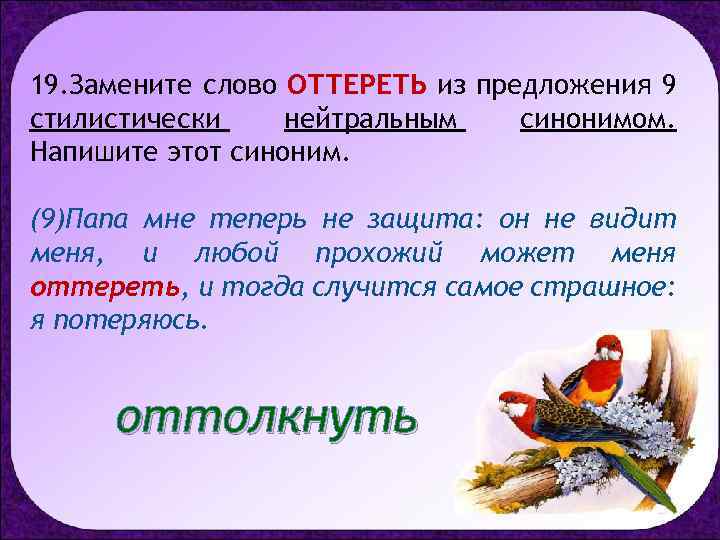 19.Замените слово ОТТЕРЕТЬ из предложения 9 стилистически нейтральным синонимом. Напишите этот синоним.

(9)Папа мне теперь не защита: он не видит меня, и любой прохожий может меня оттереть, и тогда случится самое страшное: я потеряюсь.

оттолкнуть